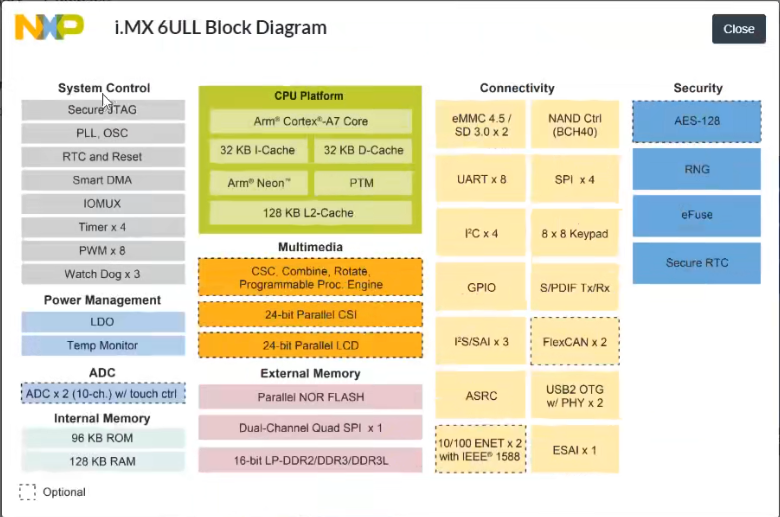 NXP i.MX 6ULL Block Diagram

Close

System Control

Secure JTAG

PLL, OSC

RTC and Reset

Smart DMA

IOMUX

Timer x 4

PWM x 8

Watch Dog x 3

Power Management

LDO

Temp Monitor

ADC

ADC x 2 (10-ch.) w/ touch ctrl

Internal Memory

96 KB ROM

128 KB RAM

Optional

CPU Platform

Arm® Cortex®-A7 Core

32 KB I-Cache

32 KB D-Cache

Arm® Neon™

PTM

128 KB L2-Cache

Multimedia

CSC, Combine, Rotate, Programmable Proc. Engine

24-bit Parallel CSI

24-bit Parallel LCD

External Memory

Parallel NOR FLASH

Dual-Channel Quad SPI x 1

16-bit LP-DDR2/DDR3/DDR3L

Connectivity

eMMC 4.5 / SD 3.0 x 2

NAND Ctrl (BCH40)

UART x 8

SPI x 4

I²C x 4

8 x 8 Keypad

GPIO

S/PDIF Tx/Rx

I²S/SAI x 3

FlexCAN x 2

ASRC

USB2 OTG w/ PHY x 2

10/100 ENET x 2 with IEEE® 1588

ESAI x 1

Security

AES-128

RNG

eFuse

Secure RTC